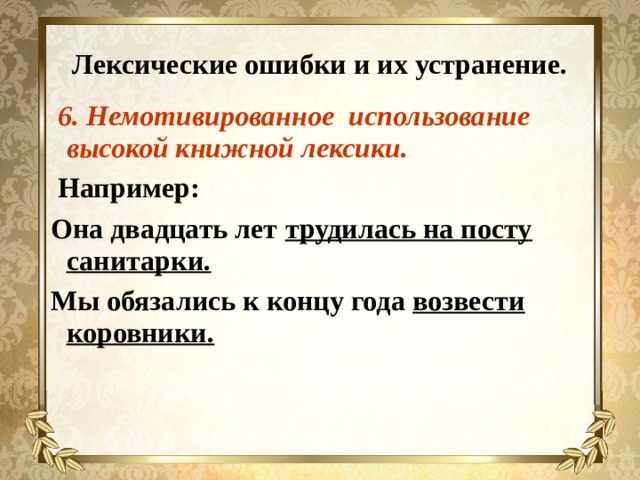 Лексические ошибки и их устранение.

6. Немотивированное использование высокой книжной лексики.

Например:

Она двадцать лет трудилась на посту санитарки.

Мы обязались к концу года возвести коровники.